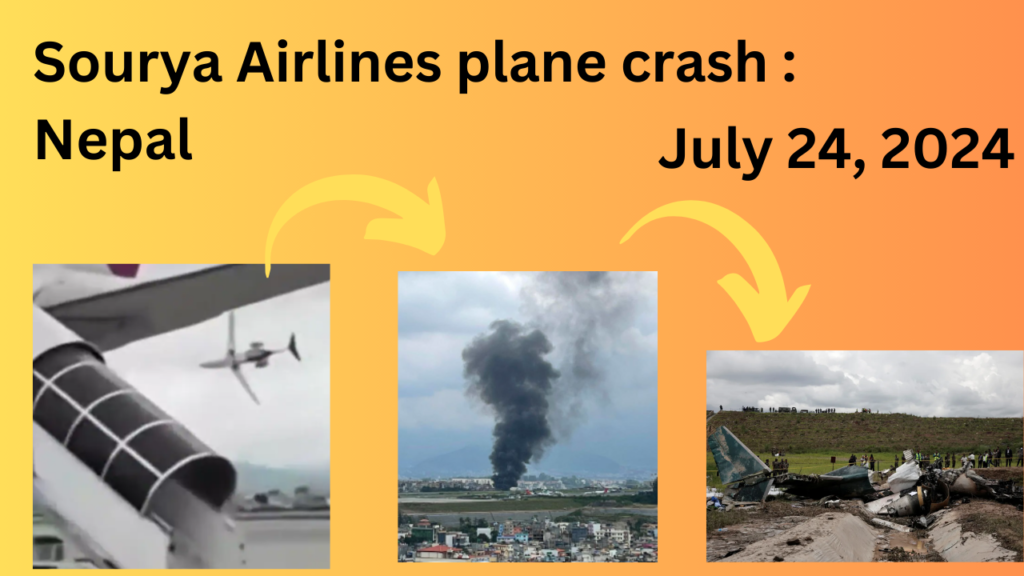 Sourya Airlines plane crash : Nepal

July 24, 2024